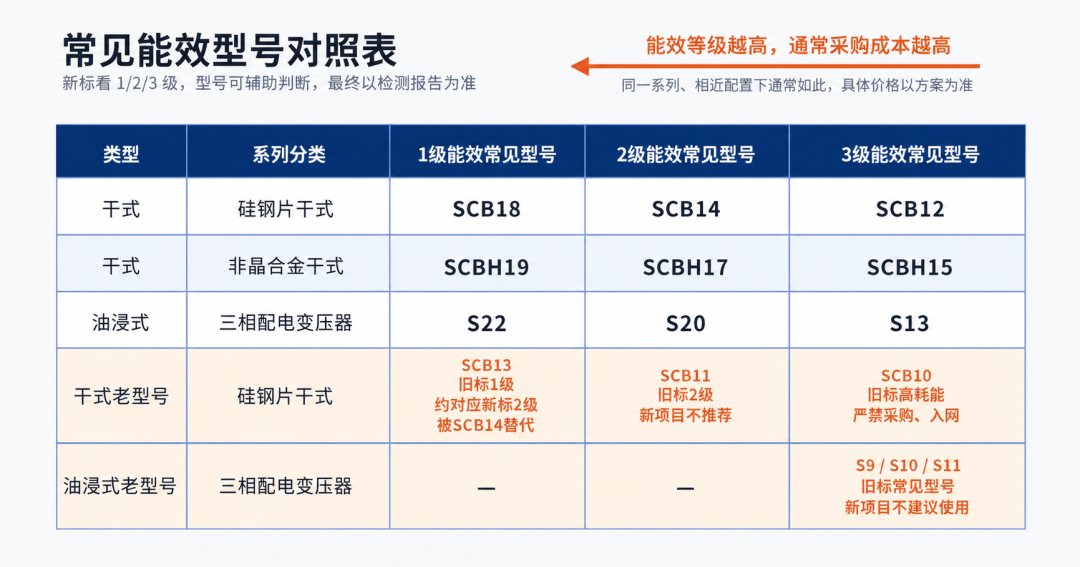 常见能效型号对照表
新标看 1/2/3 级，型号可辅助判断，最终以检测报告为准

能效等级越高，通常采购成本越高
同一系列、相近配置下通常如此，具体价格以方案为准

| 类型 | 系列分类 | 1级能效常见型号 | 2级能效常见型号 | 3级能效常见型号 |
|---|---|---|---|---|
| 干式 | 硅钢片干式 | SCB18 | SCB14 | SCB12 |
| 干式 | 非晶合金干式 | SCBH19 | SCBH17 | SCBH15 |
| 油浸式 | 三相配电变压器 | S22 | S20 | S13 |
| 干式老型号 | 硅钢片干式 | SCB13 旧标1级 约对应新标2级 被SCB14替代 | SCB11 旧标2级 新项目不推荐 | SCB10 旧标高耗能 严禁采购、入网 |
| 油浸式老型号 | 三相配电变压器 | — | — | S9 / S10 / S11 旧标常见型号 新项目不建议使用 |